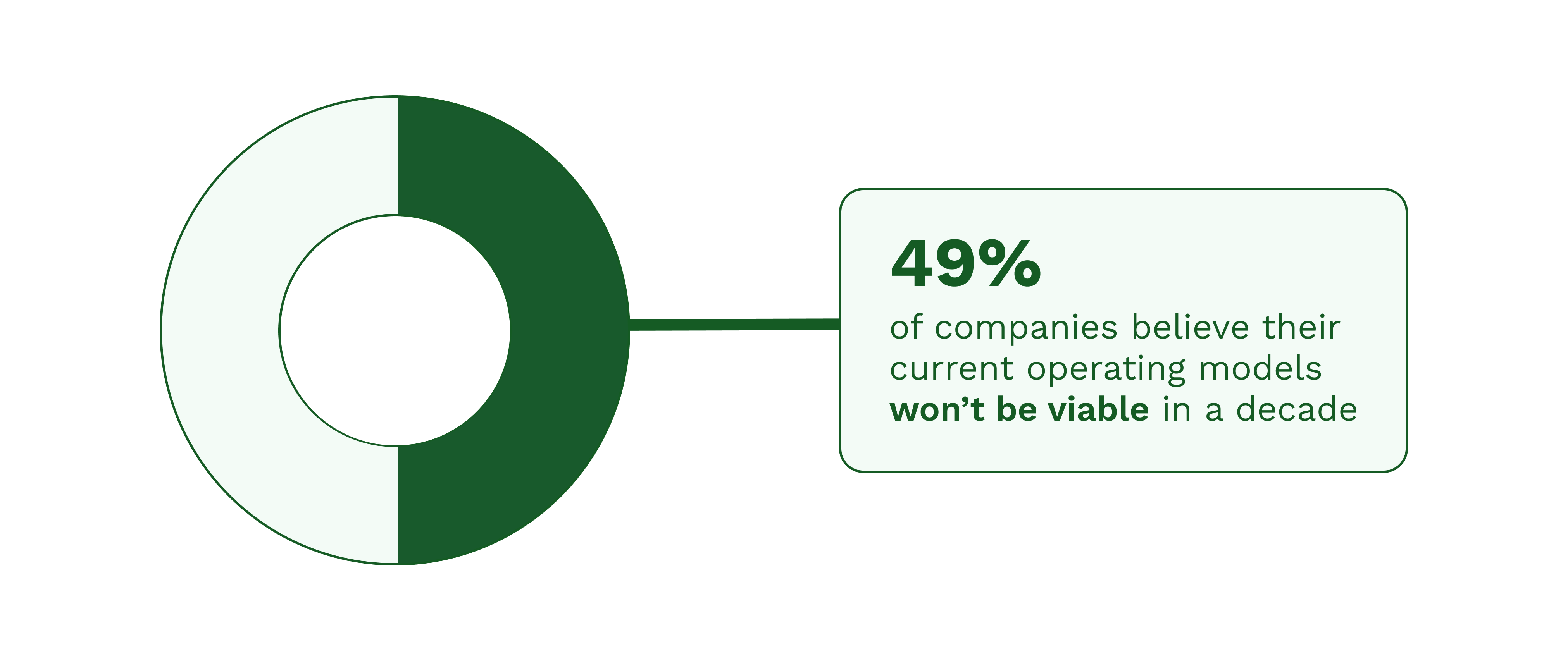 49%

of companies believe their current operating models won’t be viable in a decade